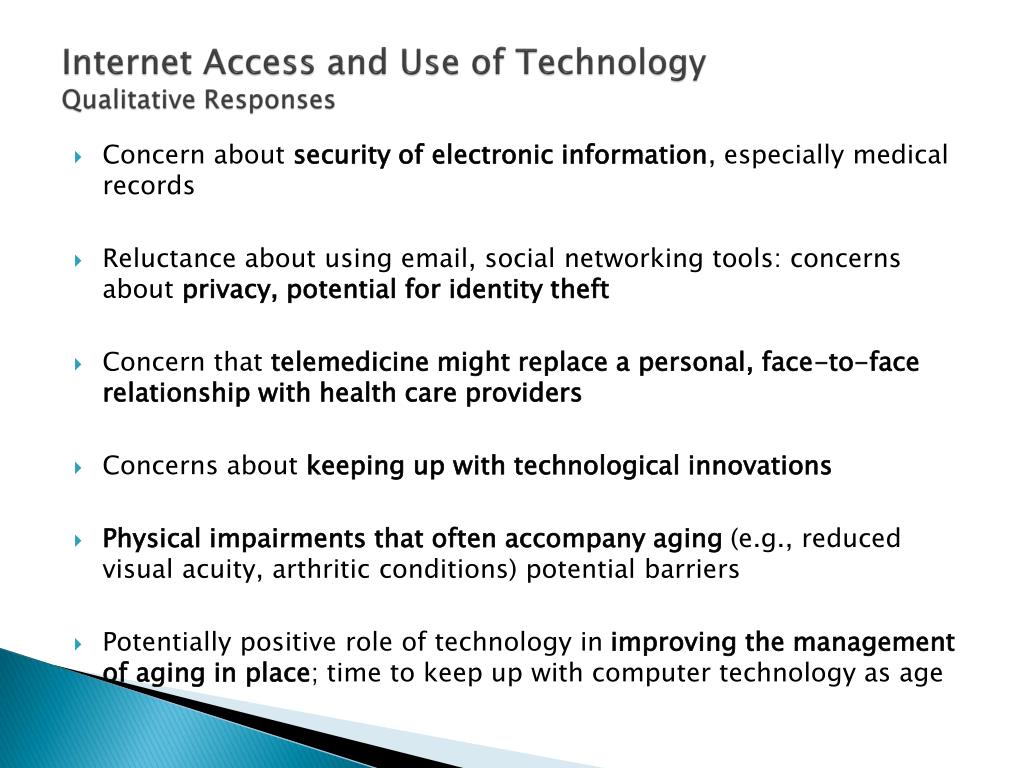 Internet Access and Use of Technology
Qualitative Responses

Concern about security of electronic information, especially medical records

Reluctance about using email, social networking tools: concerns about privacy, potential for identity theft

Concern that telemedicine might replace a personal, face-to-face relationship with health care providers

Concerns about keeping up with technological innovations

Physical impairments that often accompany aging (e.g., reduced visual acuity, arthritic conditions) potential barriers

Potentially positive role of technology in improving the management of aging in place; time to keep up with computer technology as age